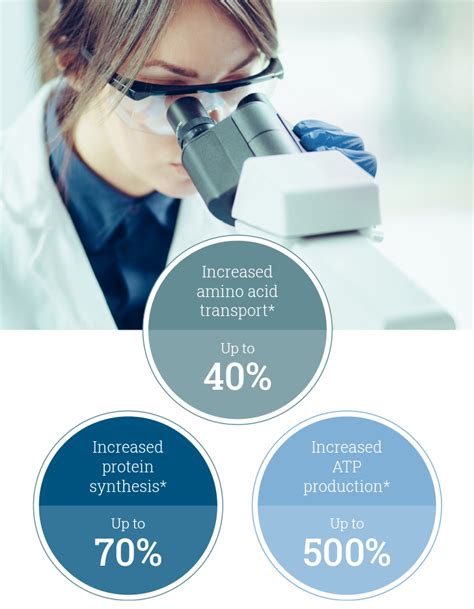 Increased amino acid transport*

Up to
40%

Increased protein synthesis*

Up to
70%

Increased ATP production*

Up to
500%